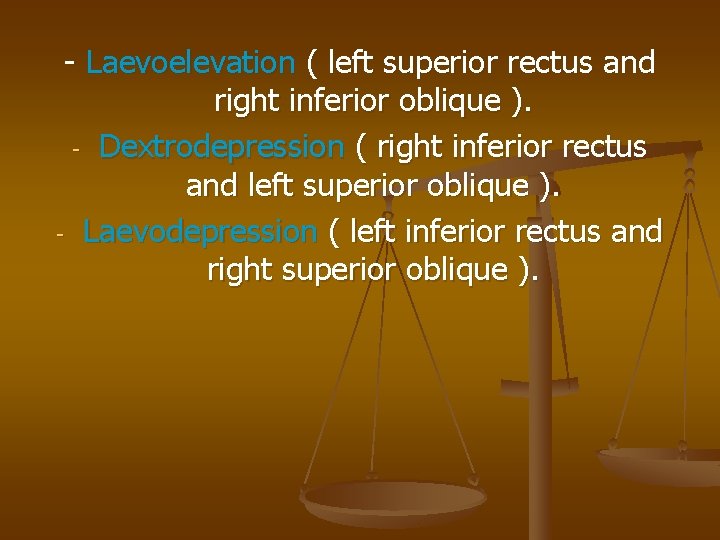 - Laevoelevation ( left superior rectus and right inferior oblique ).

- Dextrodepression ( right inferior rectus and left superior oblique ).

- Laevodepression ( left inferior rectus and right superior oblique ).